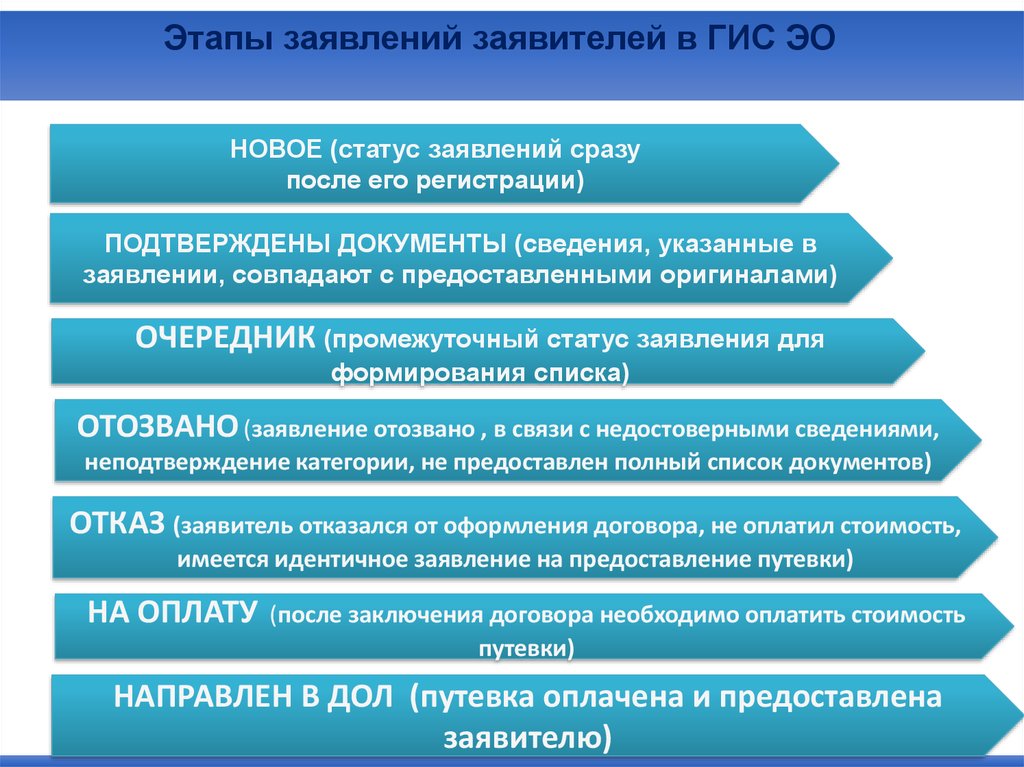 Этапы заявлений заявителей в ГИС ЭО

НОВОЕ (статус заявлений сразу после его регистрации)

ПОДТВЕРЖДЕНЫ ДОКУМЕНТЫ (сведения, указанные в заявлении, совпадают с предоставленными оригиналами)

ОЧЕРЕДНИК (промежуточный статус заявления для формирования списка)

ОТОЗВАНО (заявление отозвано , в связи с недостоверными сведениями, неподтверждение категории, не предоставлен полный список документов)

ОТКАЗ (заявитель отказался от оформления договора, не оплатил стоимость, имеется идентичное заявление на предоставление путевки)

НА ОПЛАТУ (после заключения договора необходимо оплатить стоимость путевки)

НАПРАВЛЕН В ДОЛ (путевка оплачена и предоставлена заявителю)